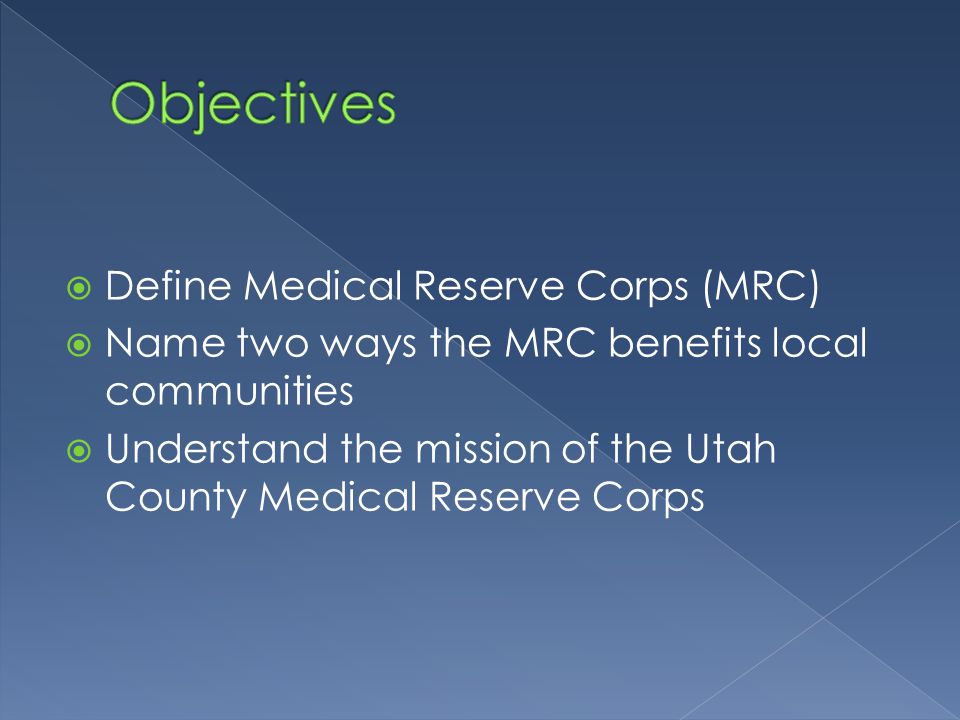 Objectives

Define Medical Reserve Corps (MRC)
Name two ways the MRC benefits local communities
Understand the mission of the Utah County Medical Reserve Corps